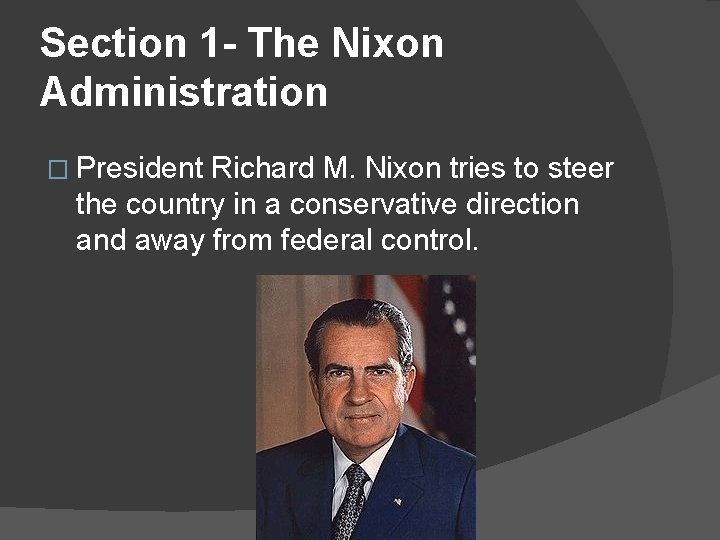 Section 1- The Nixon Administration

□ President Richard M. Nixon tries to steer the country in a conservative direction and away from federal control.